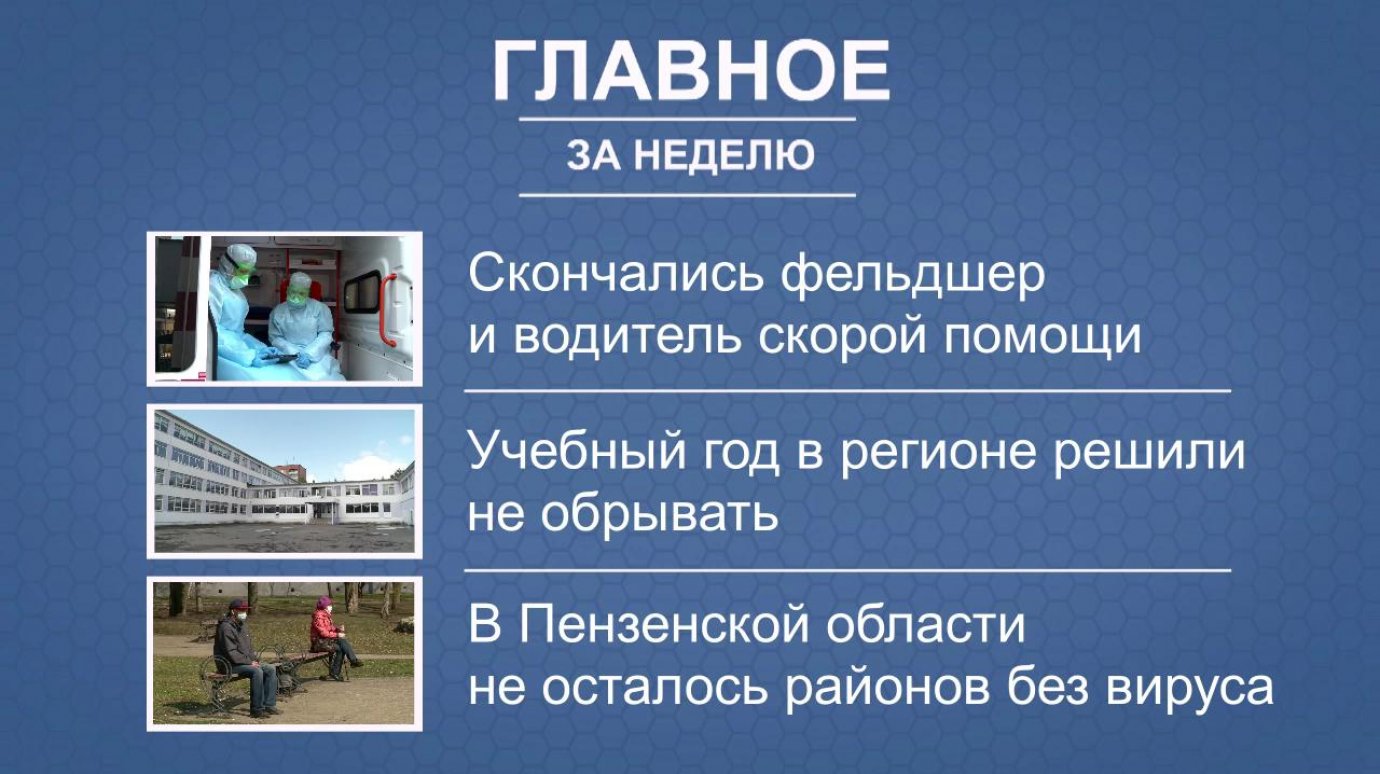 ГЛАВНОЕ
ЗА НЕДЕЛЮ

Скончались фельдшер и водитель скорой помощи

Учебный год в регионе решили не обрывать

В Пензенской области не осталось районов без вируса